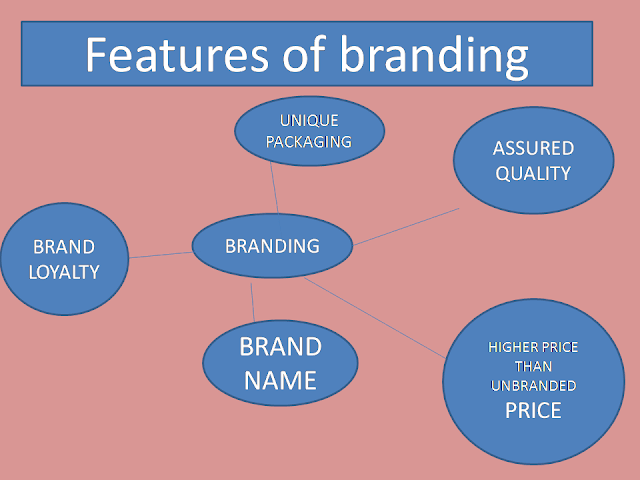 Features of branding

UNIQUE PACKAGING

ASSURED QUALITY

BRAND LOYALTY

BRANDING

BRAND NAME

HIGHER PRICE THAN UNBRANDED PRICE